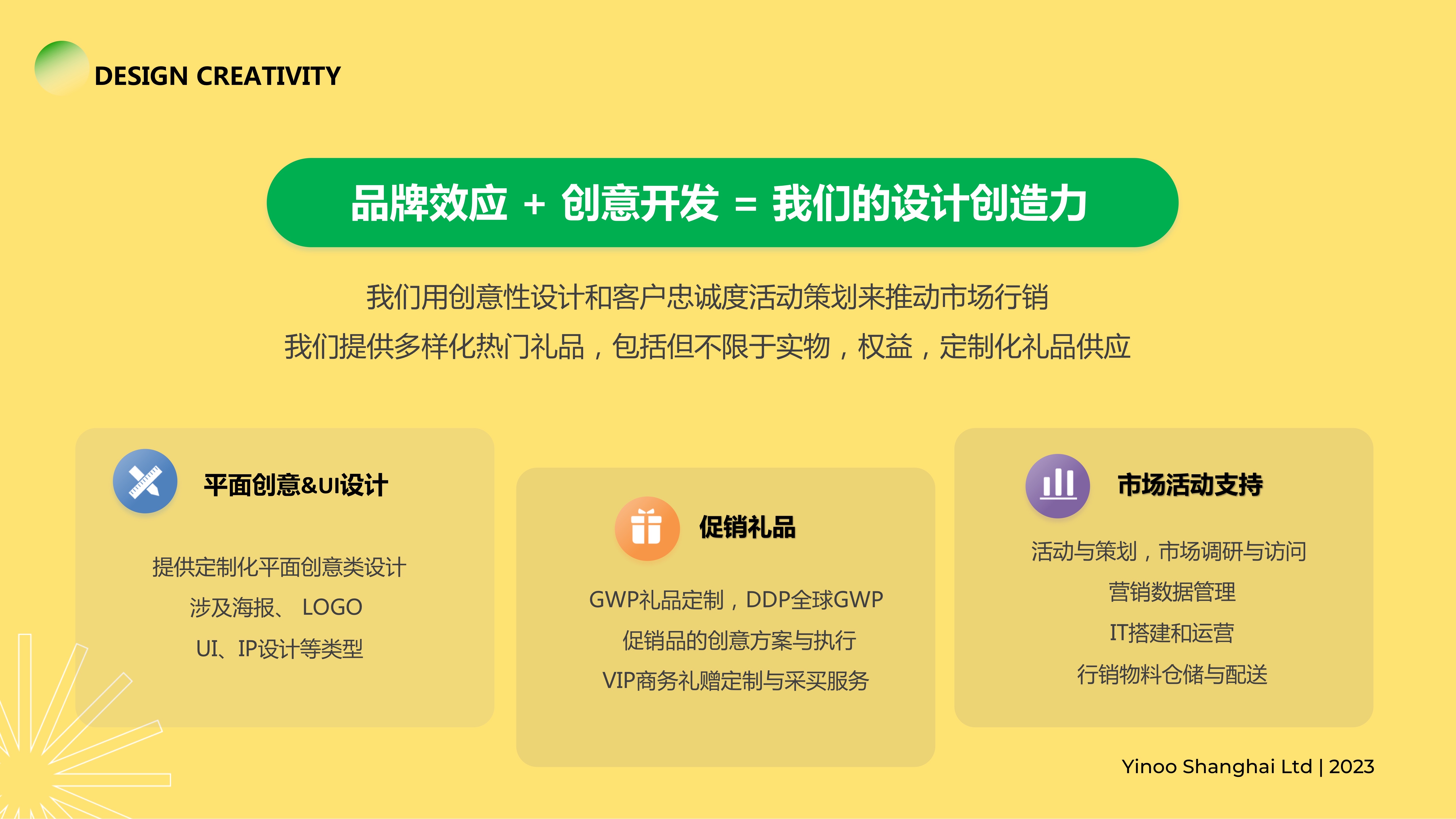 DESIGN CREATIVITY

品牌效应 + 创意开发 = 我们的设计创造力

我们用创意性设计和客户忠诚度活动策划来推动市场行销
我们提供多样化热门礼品，包括但不限于实物，权益，定制化礼品供应

平面创意&UI设计

提供定制化平面创意类设计
涉及海报、 LOGO
UI、IP设计等类型

促销礼品

GWP礼品定制，DDP全球GWP
促销品的创意方案与执行
VIP商务礼赠定制与采买服务

市场活动支持

活动与策划，市场调研与访问
营销数据管理
IT搭建和运营
行销物料仓储与配送

Yinoo Shanghai Ltd | 2023